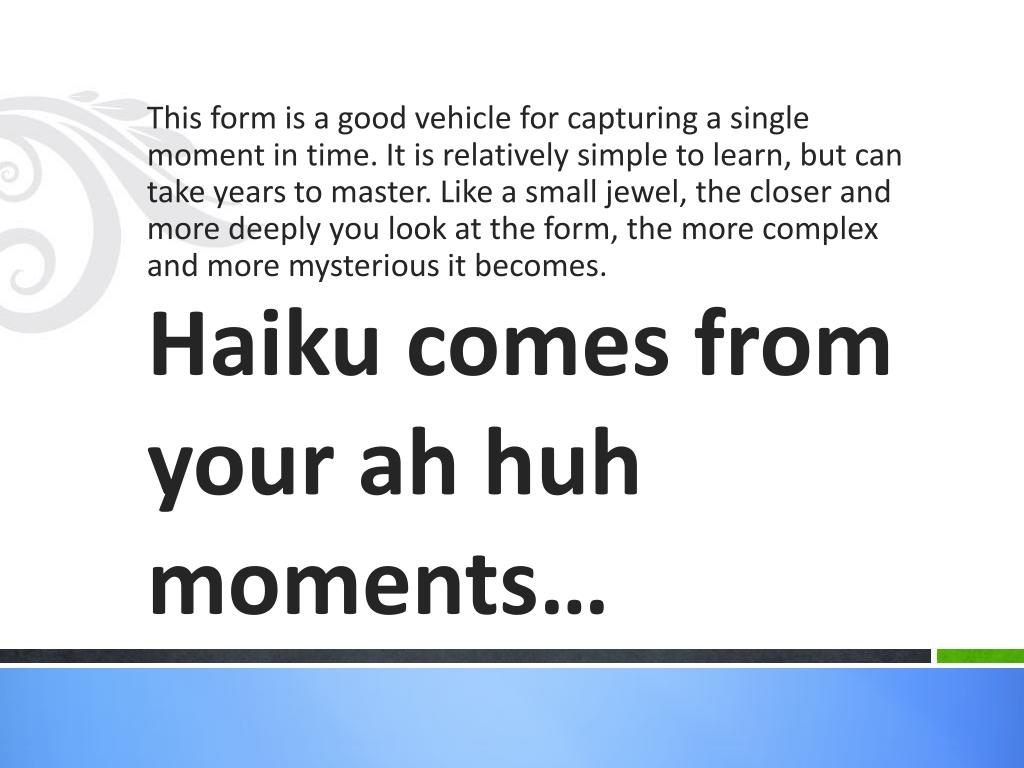 This form is a good vehicle for capturing a single moment in time. It is relatively simple to learn, but can take years to master. Like a small jewel, the closer and more deeply you look at the form, the more complex and more mysterious it becomes.

Haiku comes from your ah huh moments…